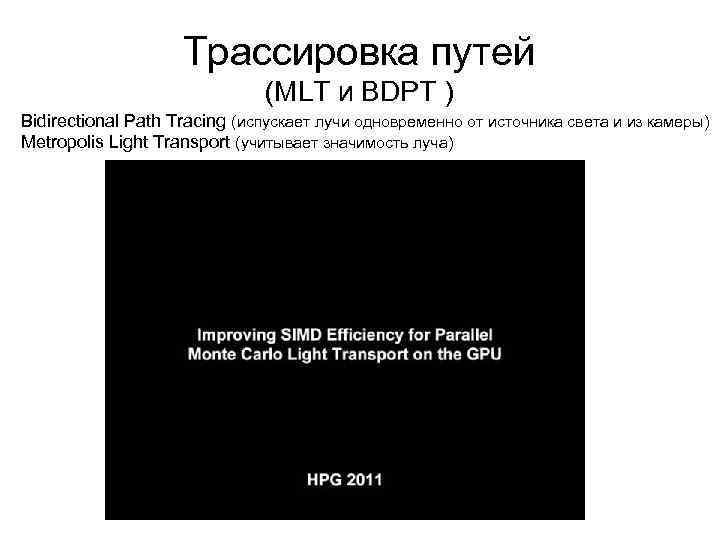 Трассировка путей
(MLT и BDPT )

Bidirectional Path Tracing (испускает лучи одновременно от источника света и из камеры)
Metropolis Light Transport (учитывает значимость луча)

Improving SIMD Efficiency for Parallel Monte Carlo Light Transport on the GPU

HPG 2011